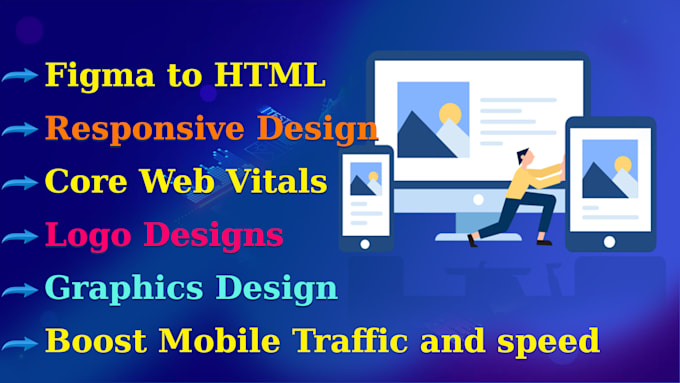 Figma to HTML
Responsive Design
Core Web Vitals
Logo Designs
Graphics Design
Boost Mobile Traffic and speed